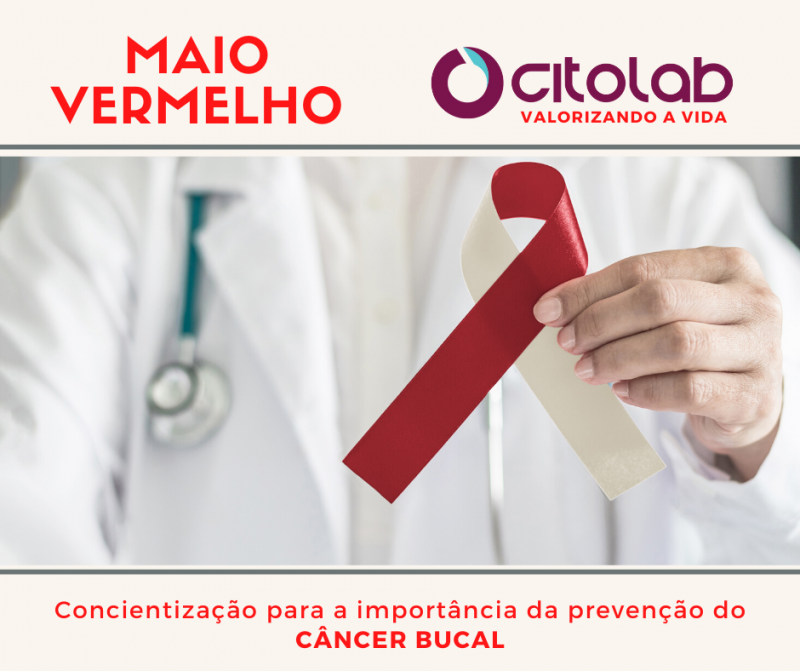 MAIO VERMELHO

citolab
VALORIZANDO A VIDA

Concientização para a importância da prevenção do CÂNCER BUCAL